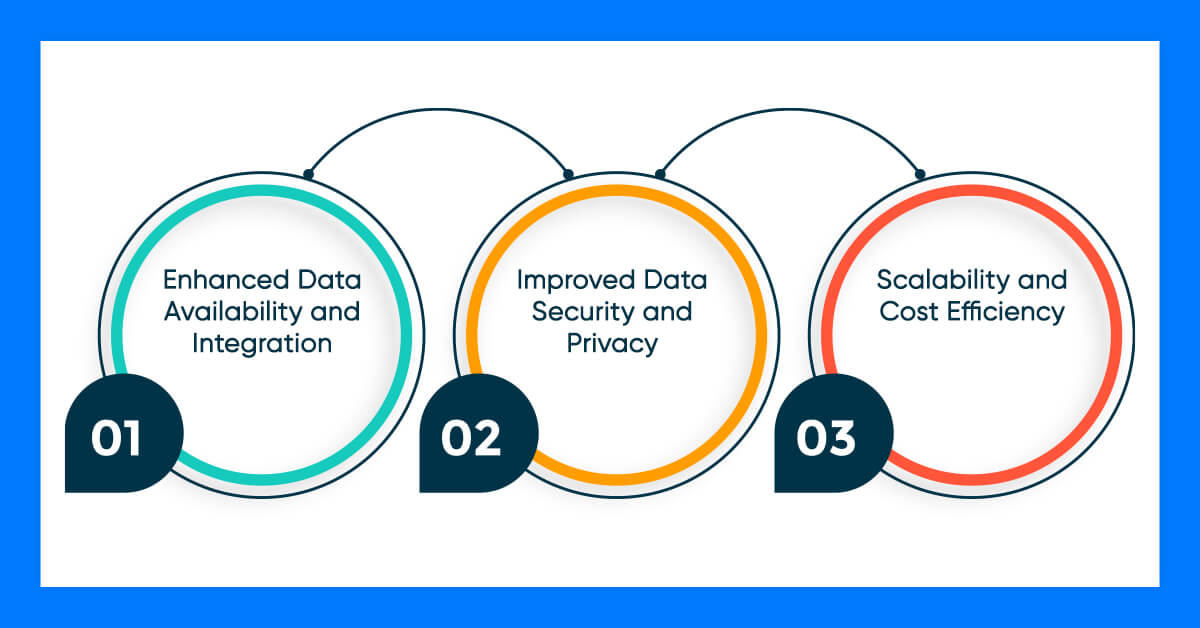 Enhanced Data Availability and Integration

01

Improved Data Security and Privacy

02

Scalability and Cost Efficiency

03